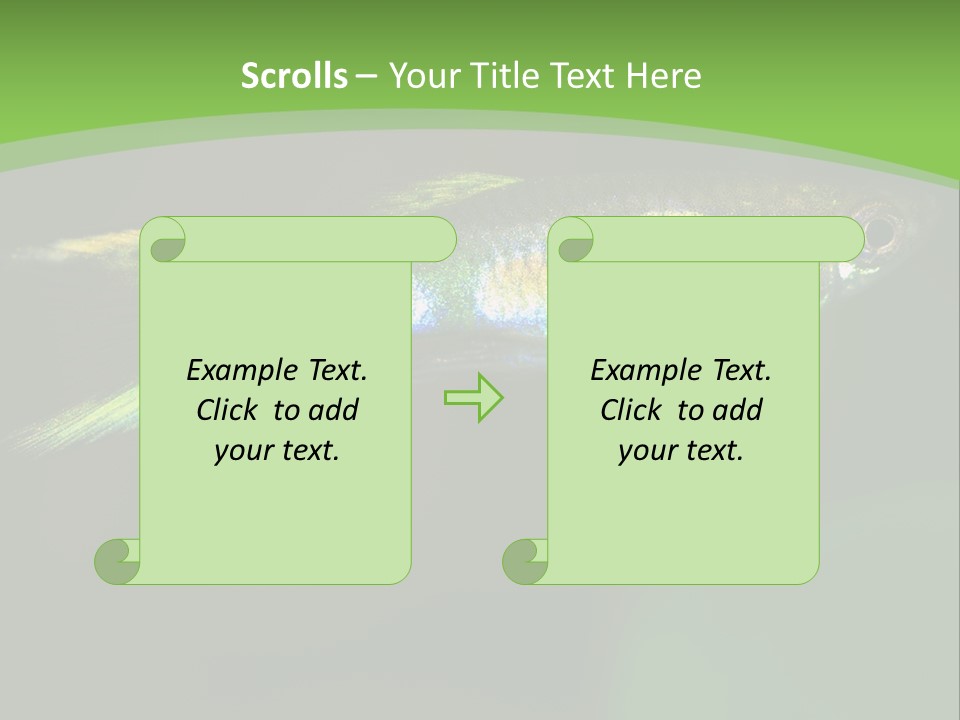 Scrolls – Your Title Text Here

Example Text. Click to add your text.

Example Text. Click to add your text.